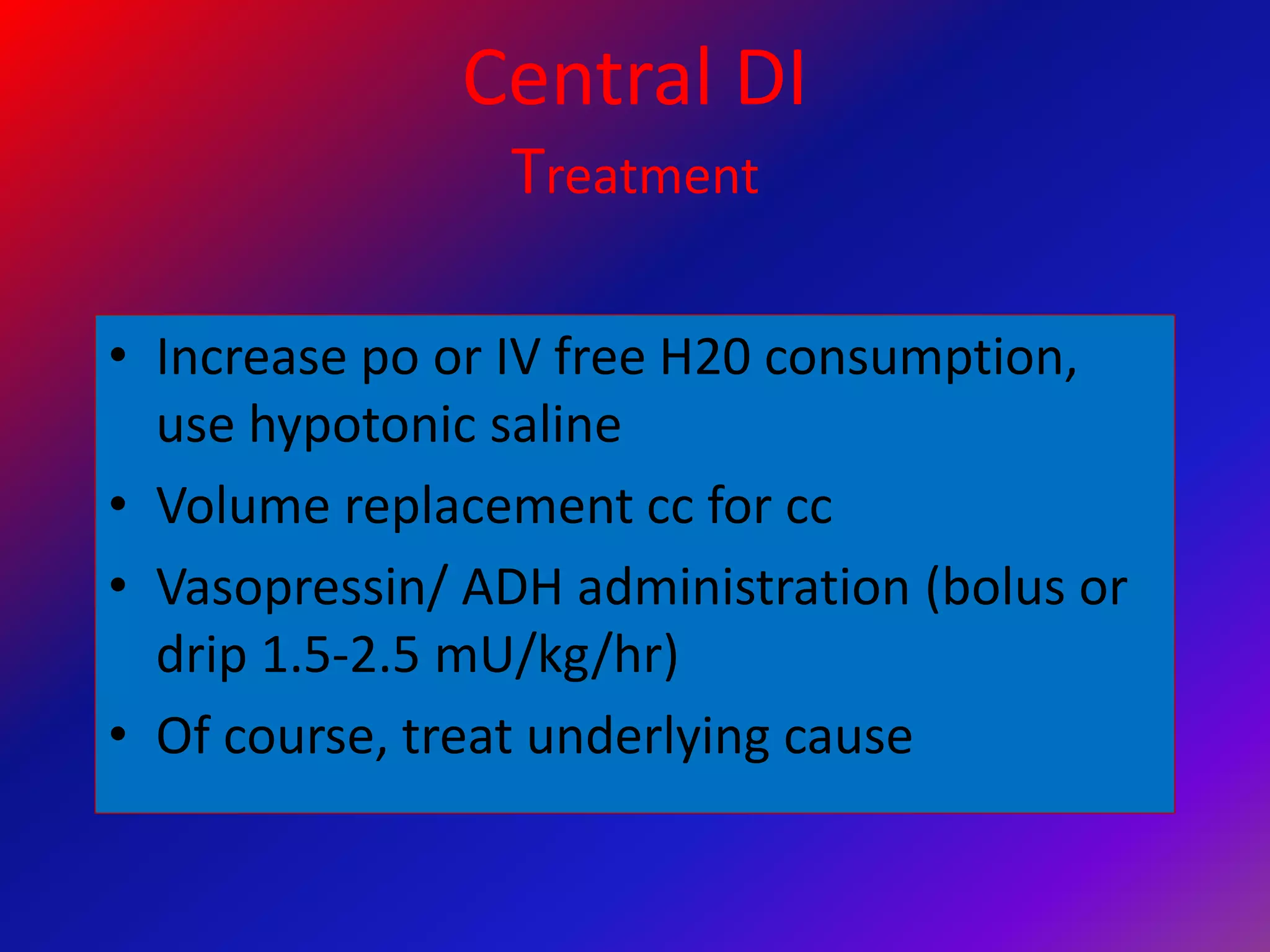 Central DI
Treatment

• Increase po or IV free H20 consumption, use hypotonic saline
• Volume replacement cc for cc
• Vasopressin/ ADH administration (bolus or drip 1.5-2.5 mU/kg/hr)
• Of course, treat underlying cause